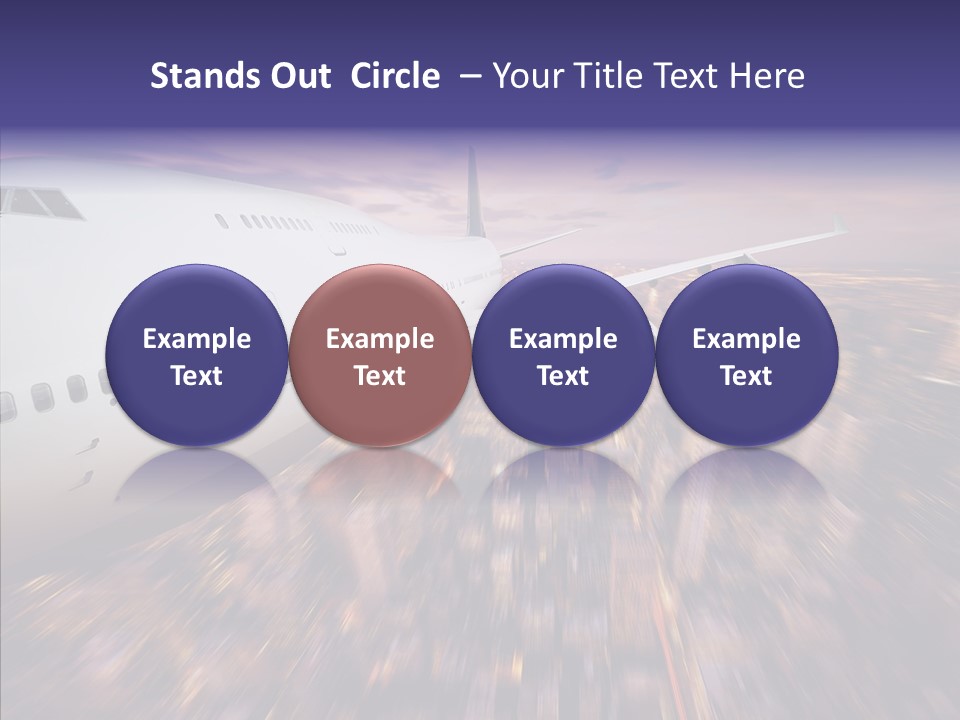 Stands Out Circle – Your Title Text Here

Example Text

Example Text

Example Text

Example Text